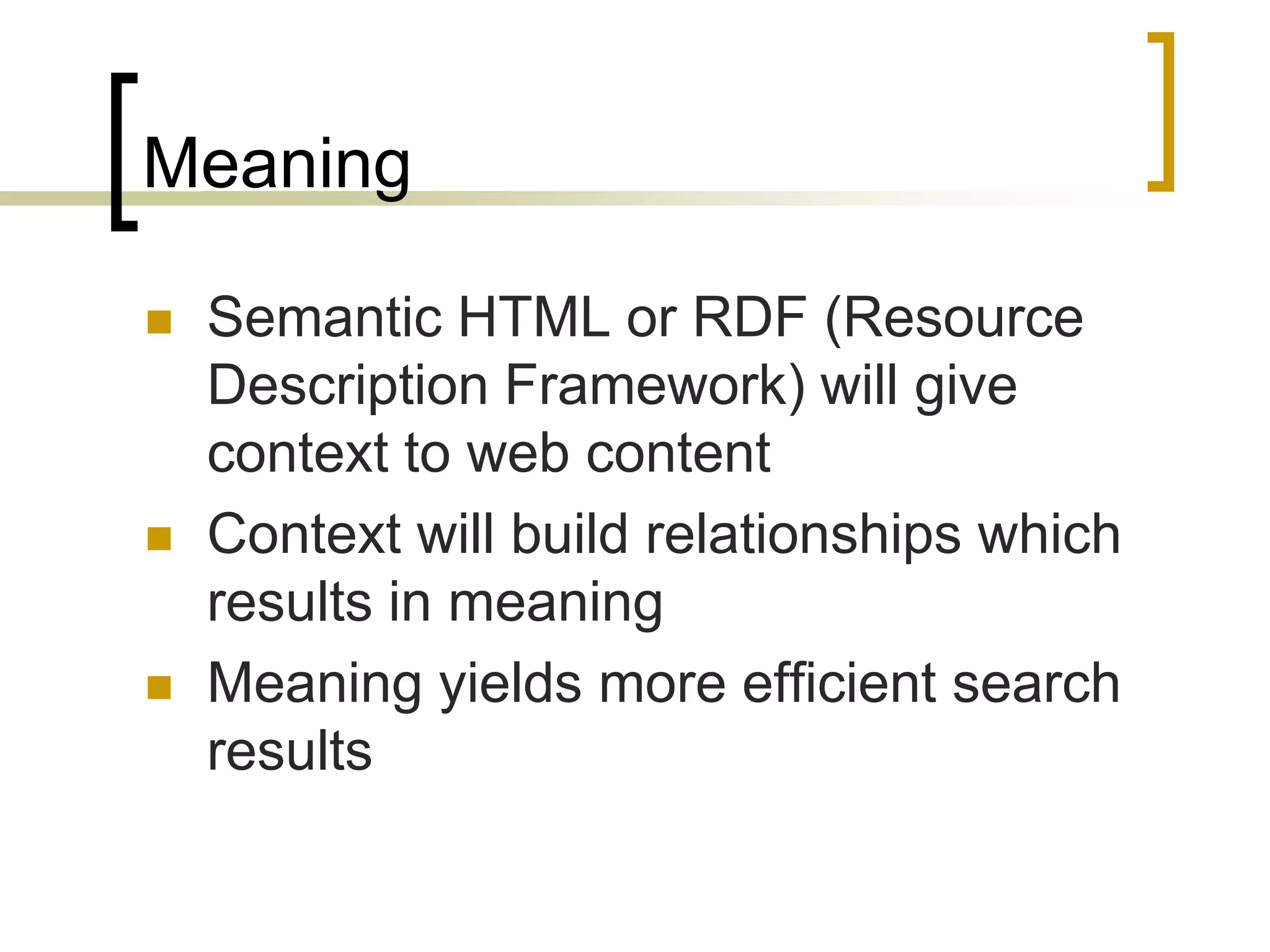 Meaning

- Semantic HTML or RDF (Resource Description Framework) will give context to web content
- Context will build relationships which results in meaning
- Meaning yields more efficient search results